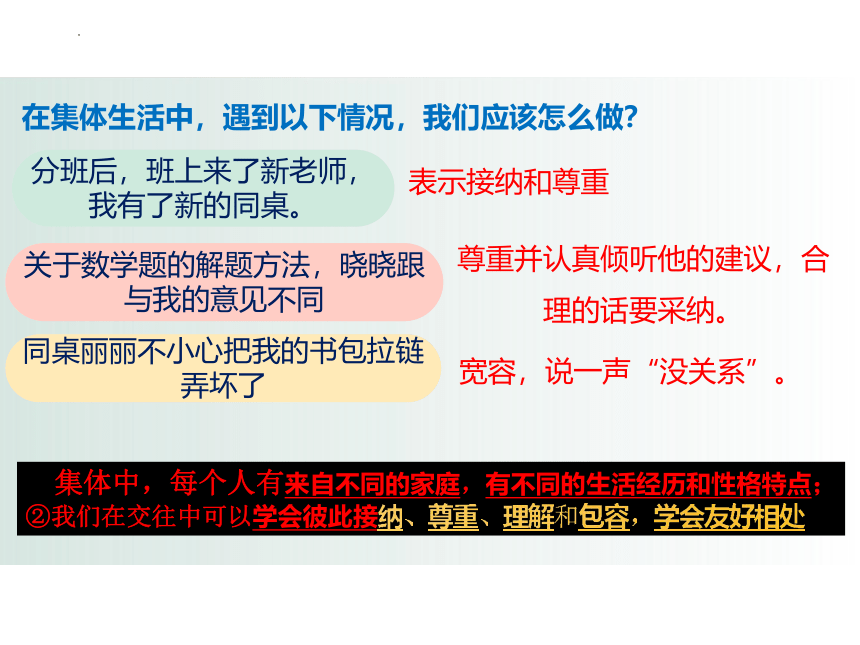 在集体生活中，遇到以下情况，我们应该怎么做?

分班后，班上来了新老师，我有了新的同桌。

表示接纳和尊重

关于数学题的解题方法，晓晓跟与我的意见不同

尊重并认真倾听他的建议，合理的话要采纳。

同桌丽丽不小心把我的书包拉链弄坏了

宽容，说一声“没关系”。

集体中，每个人有来自不同的家庭，有不同的生活经历和性格特点；
②我们在交往中可以学会彼此接纳、尊重、理解和包容，学会友好相处